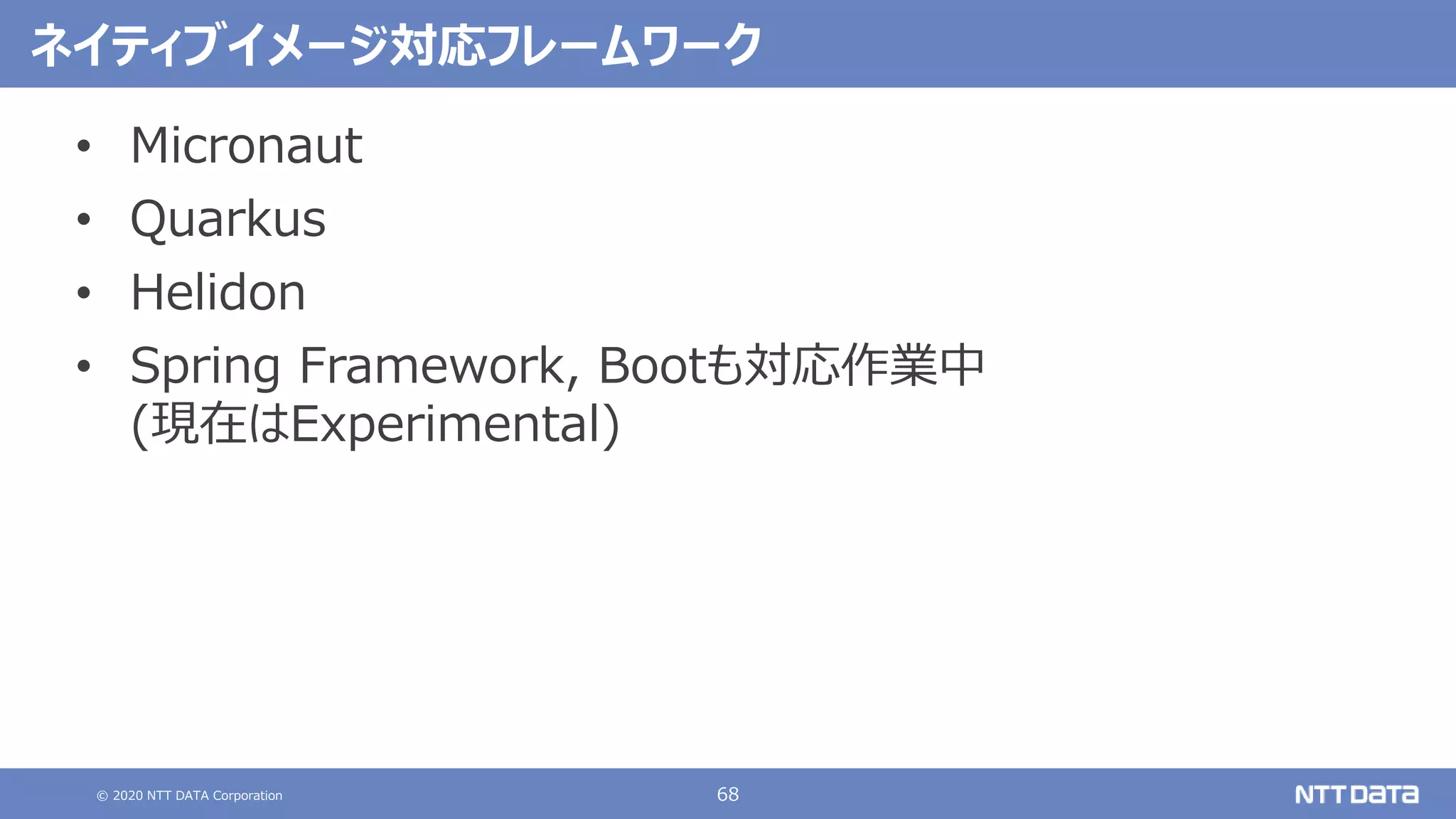 ネイティブイメージ対応フレームワーク

• Micronaut
• Quarkus
• Helidon
• Spring Framework, Bootも対応作業中 (現在はExperimental)

© 2020 NTT DATA Corporation

68

NTT DATA